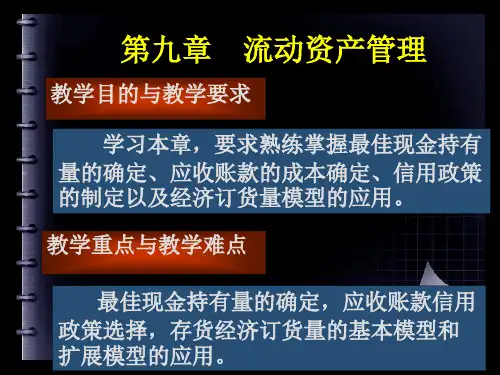 第九章　流动资产管理

教学目的与教学要求

学习本章，要求熟练掌握最佳现金持有量的确定、应收账款的成本确定、信用政策的制定以及经济订货量模型的应用。

教学重点与教学难点

最佳现金持有量的确定，应收账款信用政策选择，存货经济订货量的基本模型和扩展模型的应用。